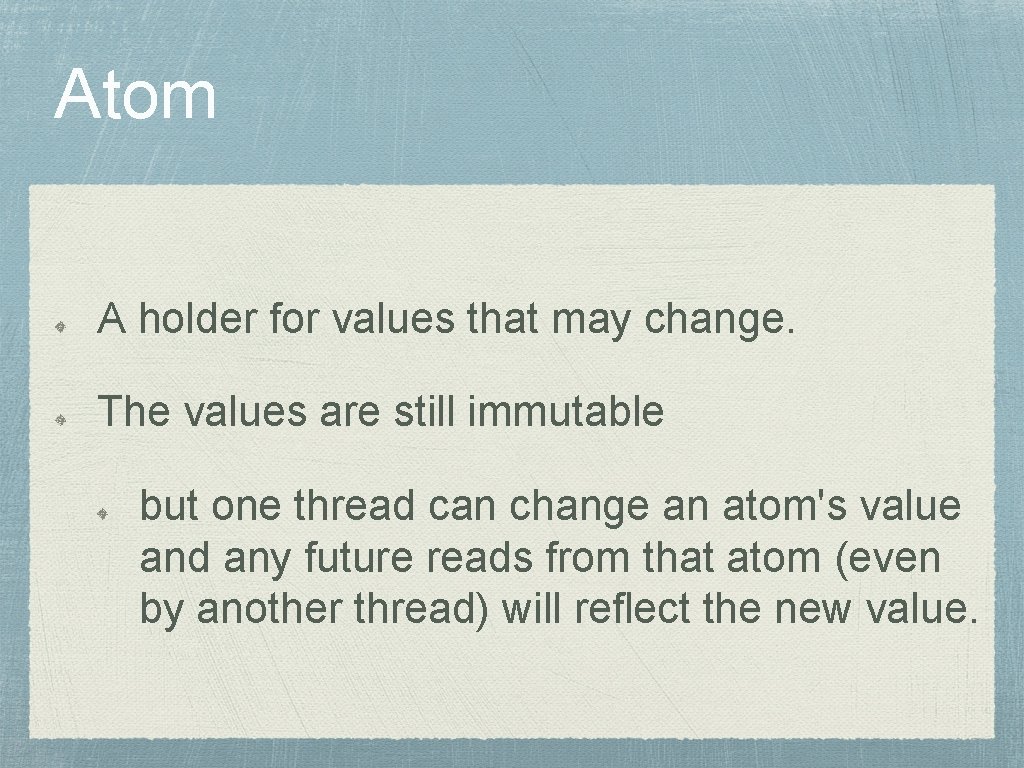 Atom

A holder for values that may change.

The values are still immutable

but one thread can change an atom's value and any future reads from that atom (even by another thread) will reflect the new value.